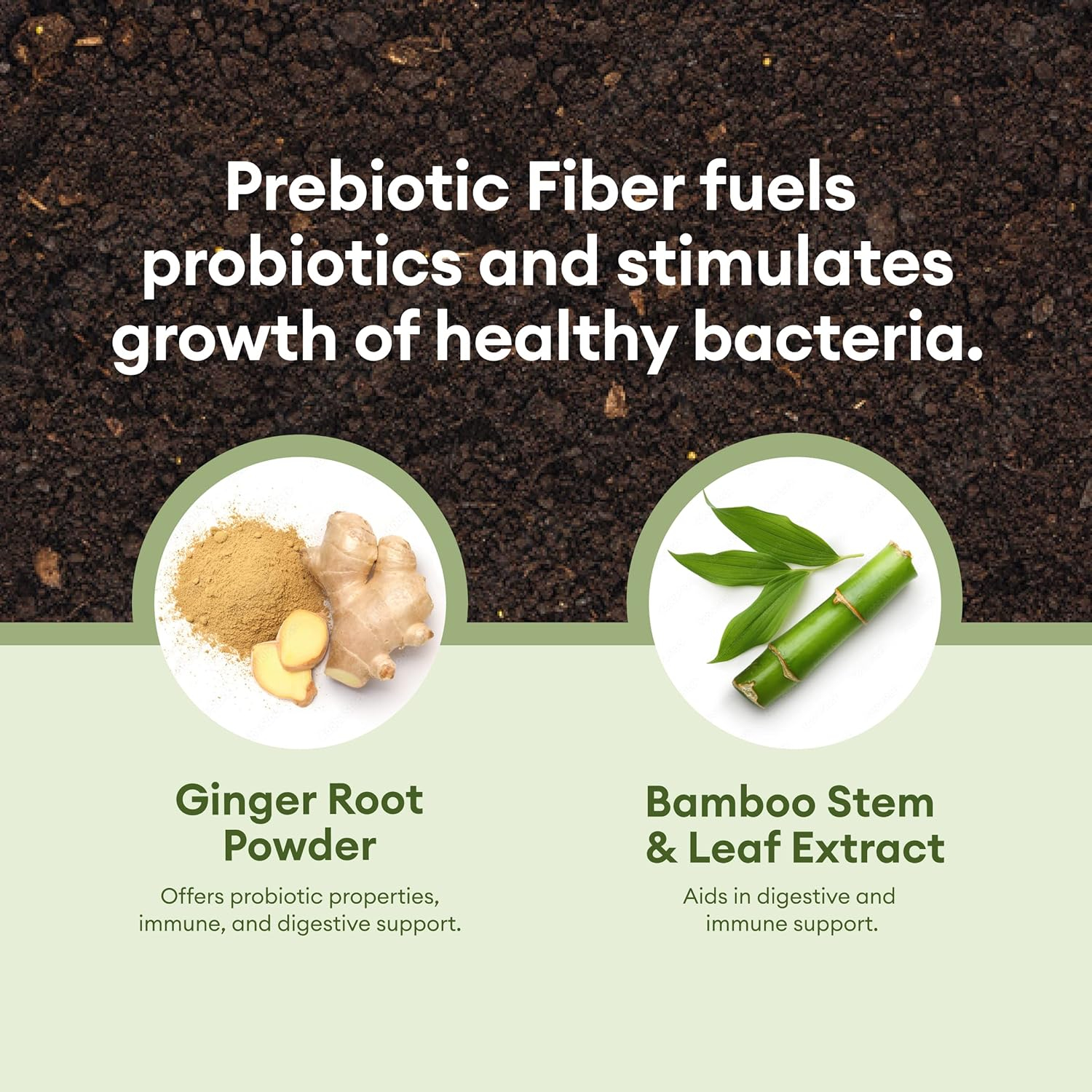 Prebiotic Fiber fuels probiotics and stimulates growth of healthy bacteria.

Ginger Root Powder

Offers probiotic properties, immune, and digestive support.

Bamboo Stem & Leaf Extract

Aids in digestive and immune support.